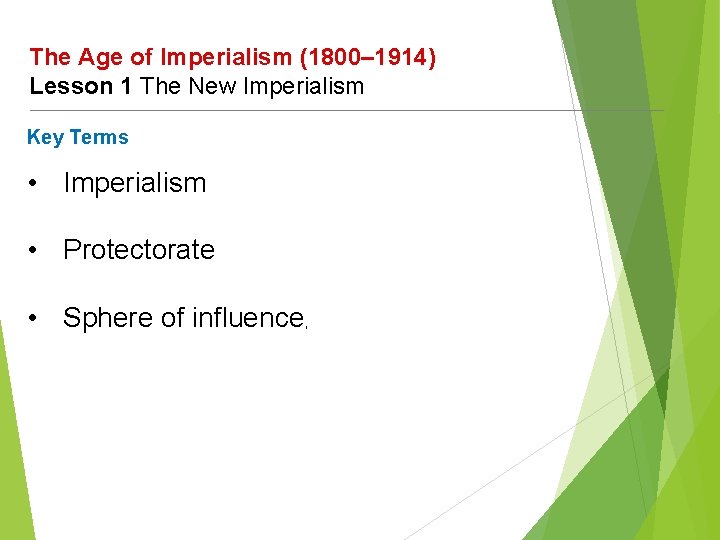 The Age of Imperialism (1800–1914)
Lesson 1 The New Imperialism

Key Terms

• Imperialism

• Protectorate

• Sphere of influence,